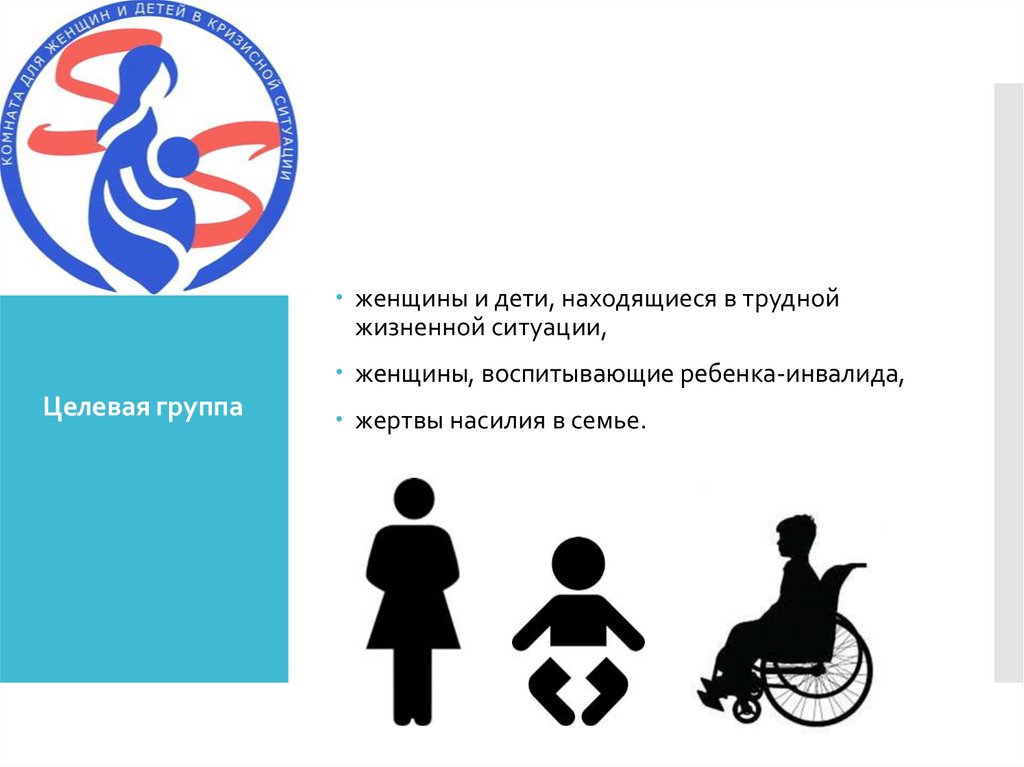 КОМНАТА ДЛЯ ЖЕНЩИН И ДЕТЕЙ В КРИЗИСНОЙ СИТУАЦИИ

Целевая группа

• женщины и дети, находящиеся в трудной жизненной ситуации,

• женщины, воспитывающие ребенка-инвалида,

• жертвы насилия в семье.